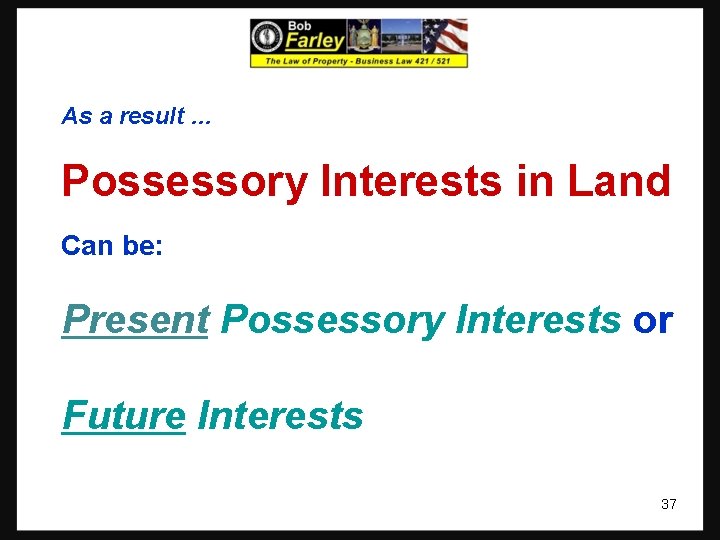 Bob Farley
The Law of Property - Business Law 421 / 521

As a result ...

Possessory Interests in Land

Can be:

Present Possessory Interests or

Future Interests

37